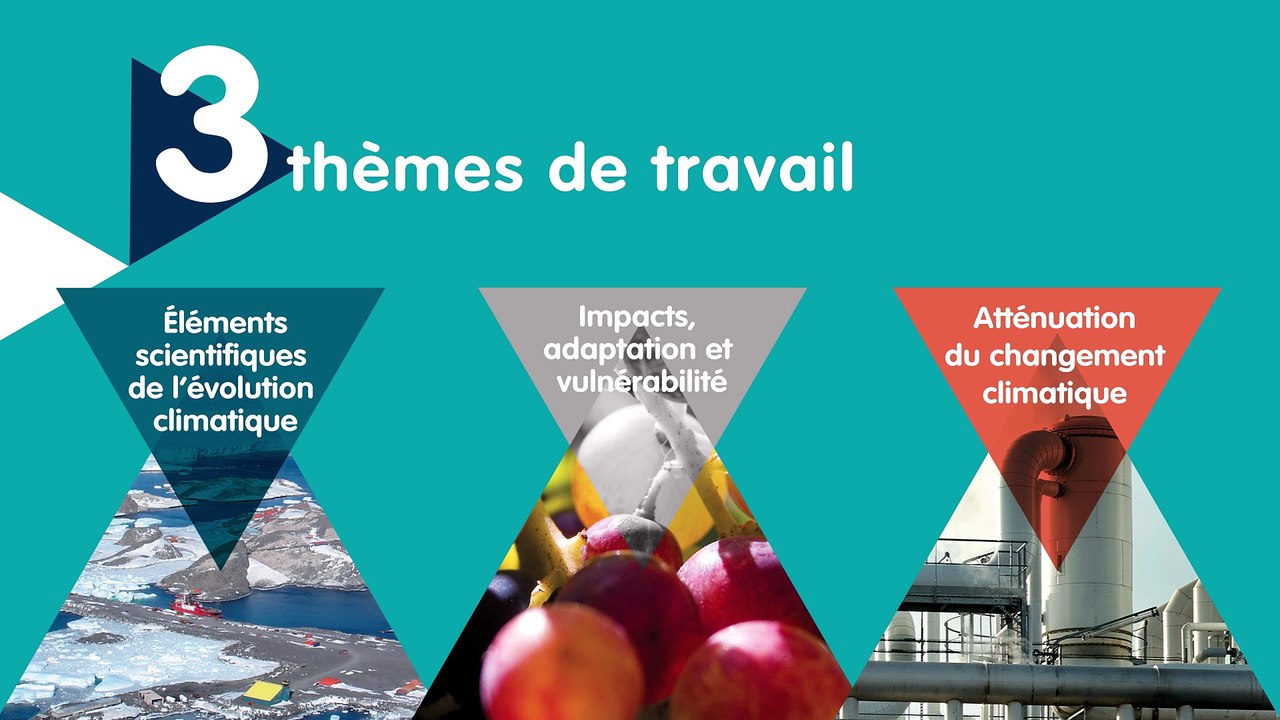 3 thèmes de travail

Éléments scientifiques de l'évolution climatique

Impacts, adaptation et vulnérabilité

Atténuation du changement climatique